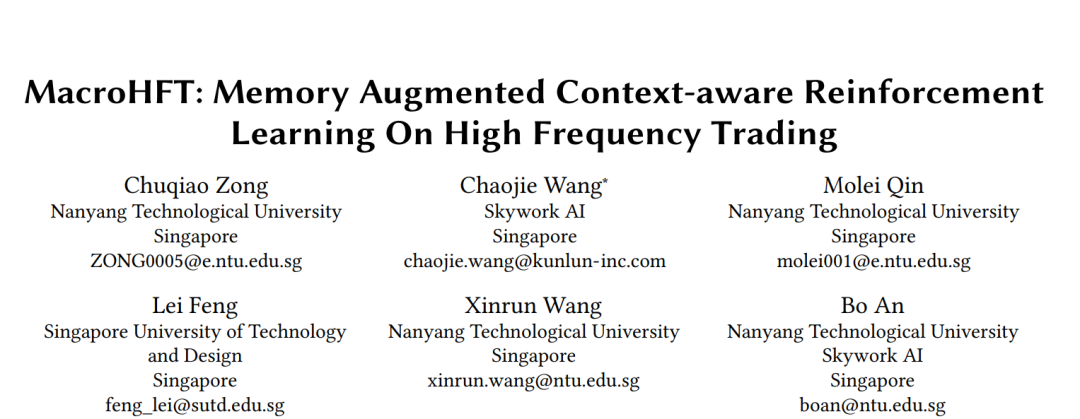 MacroHFT: Memory Augmented Context-aware Reinforcement Learning On High Frequency Trading

Chuqiao Zong
Nanyang Technological University
Singapore
ZONG0005@e.ntu.edu.sg

Chaojie Wang*
Skywork AI
Singapore
chaojie.wang@kunlun-inc.com

Molei Qin
Nanyang Technological University
Singapore
molei001@e.ntu.edu.sg

Lei Feng
Singapore University of Technology and Design
Singapore
feng_lei@sutd.edu.sg

Xinrun Wang
Nanyang Technological University
Singapore
xinrun.wang@ntu.edu.sg

Bo An
Nanyang Technological University
Skywork AI
Singapore
boan@ntu.edu.sg